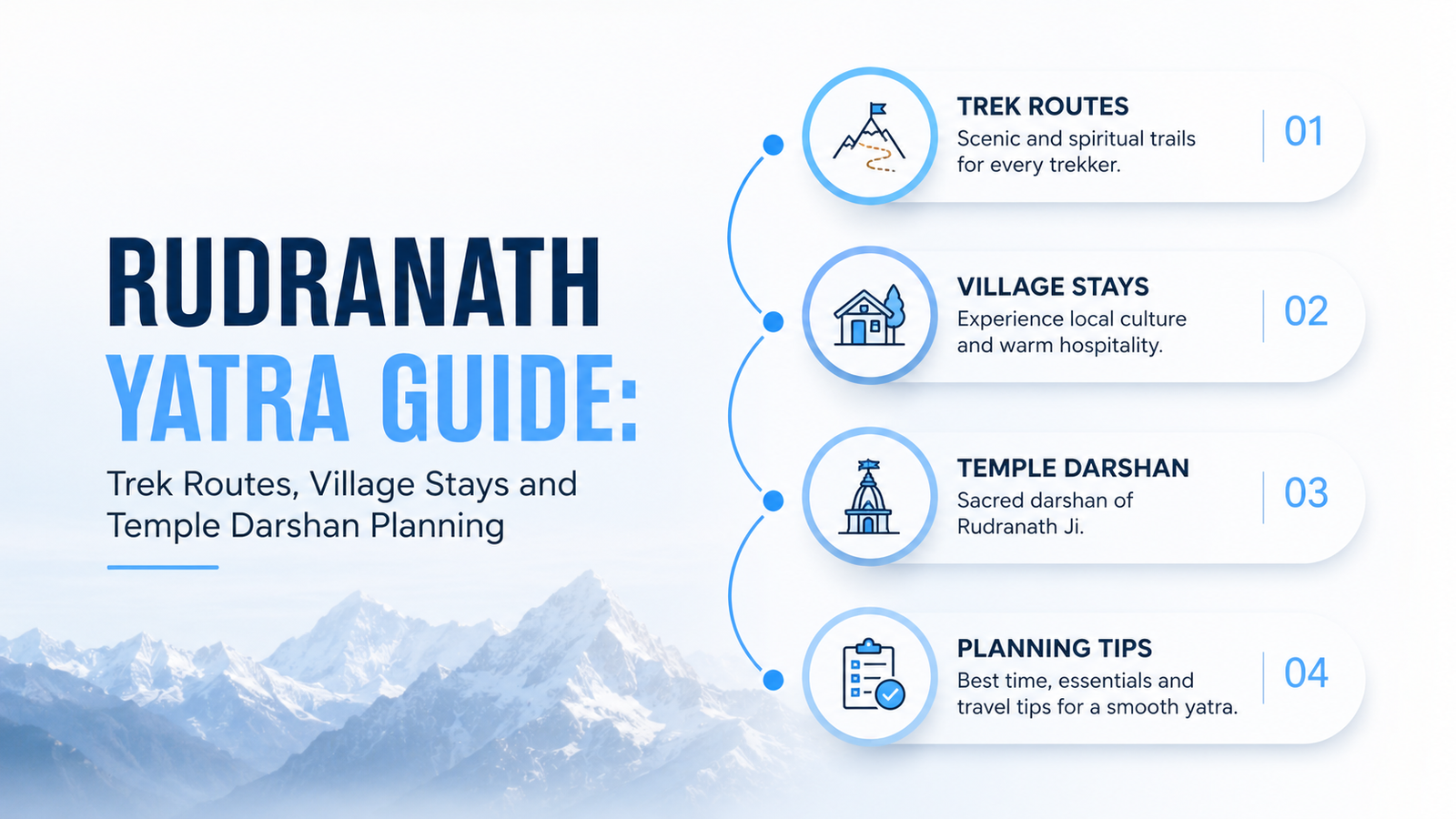 RUDRANATH
YATRA GUIDE:

Trek Routes, Village Stays and Temple Darshan Planning

TREK ROUTES
Scenic and spiritual trails for every trekker.
01

VILLAGE STAYS
Experience local culture and warm hospitality.
02

TEMPLE DARSHAN
Sacred darshan of Rudranath Ji.
03

PLANNING TIPS
Best time, essentials and travel tips for a smooth yatra.
04